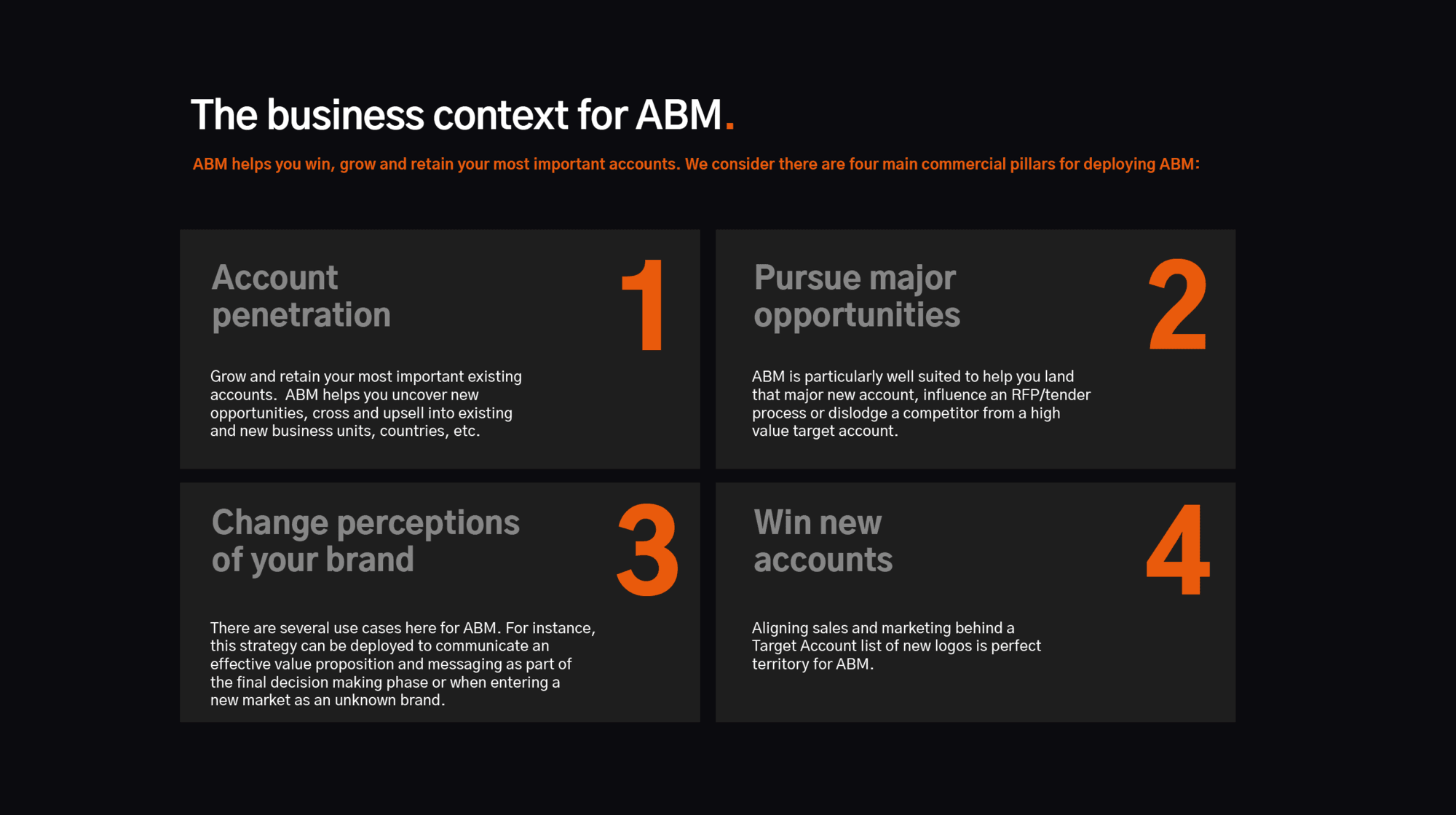 The business context for ABM.

ABM helps you win, grow and retain your most important accounts. We consider there are four main commercial pillars for deploying ABM:

Account penetration

1

Grow and retain your most important existing accounts.  ABM helps you uncover new opportunities, cross and upsell into existing and new business units, countries, etc.

Pursue major opportunities

2

ABM is particularly well suited to help you land that major new account, influence an RFP/tender process or dislodge a competitor from a high value target account.

Change perceptions of your brand

3

There are several use cases here for ABM. For instance, this strategy can be deployed to communicate an effective value proposition and messaging as part of the final decision making phase or when entering a new market as an unknown brand.

Win new accounts

4

Aligning sales and marketing behind a Target Account list of new logos is perfect territory for ABM.